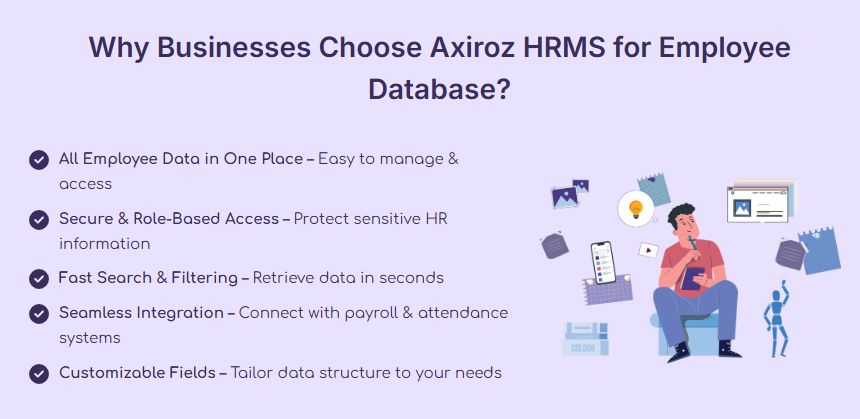 Why Businesses Choose Axiroz HRMS for Employee Database?

All Employee Data in One Place – Easy to manage & access

Secure & Role-Based Access – Protect sensitive HR information

Fast Search & Filtering – Retrieve data in seconds

Seamless Integration – Connect with payroll & attendance systems

Customizable Fields – Tailor data structure to your needs

COLOUR